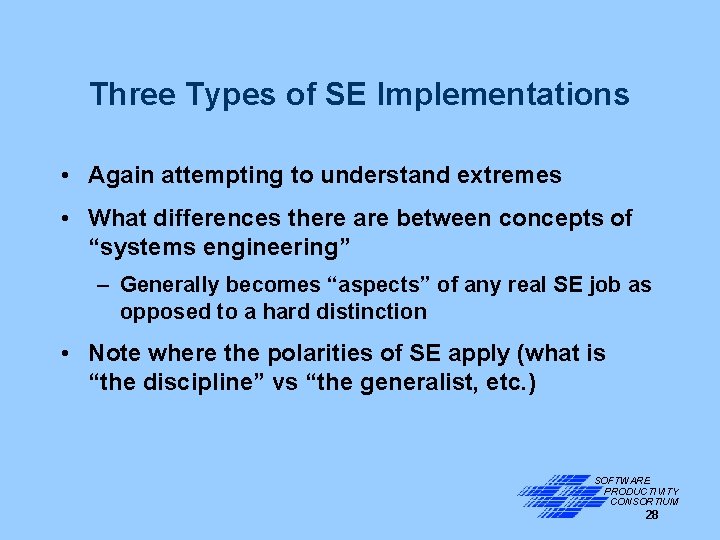 Three Types of SE Implementations

• Again attempting to understand extremes

• What differences there are between concepts of “systems engineering”

– Generally becomes “aspects” of any real SE job as opposed to a hard distinction

• Note where the polarities of SE apply (what is “the discipline” vs “the generalist, etc.)

SOFTWARE
PRODUCTIVITY
CONSORTIUM

28